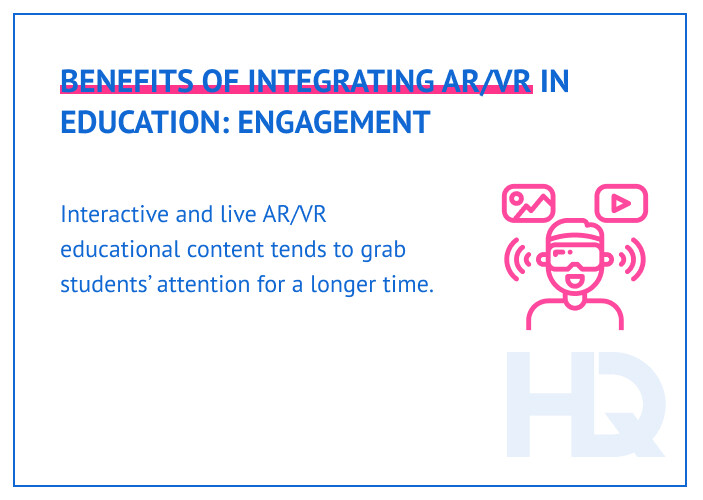 BENEFITS OF INTEGRATING AR/VR IN EDUCATION: ENGAGEMENT

Interactive and live AR/VR educational content tends to grab students' attention for a longer time.

HQ